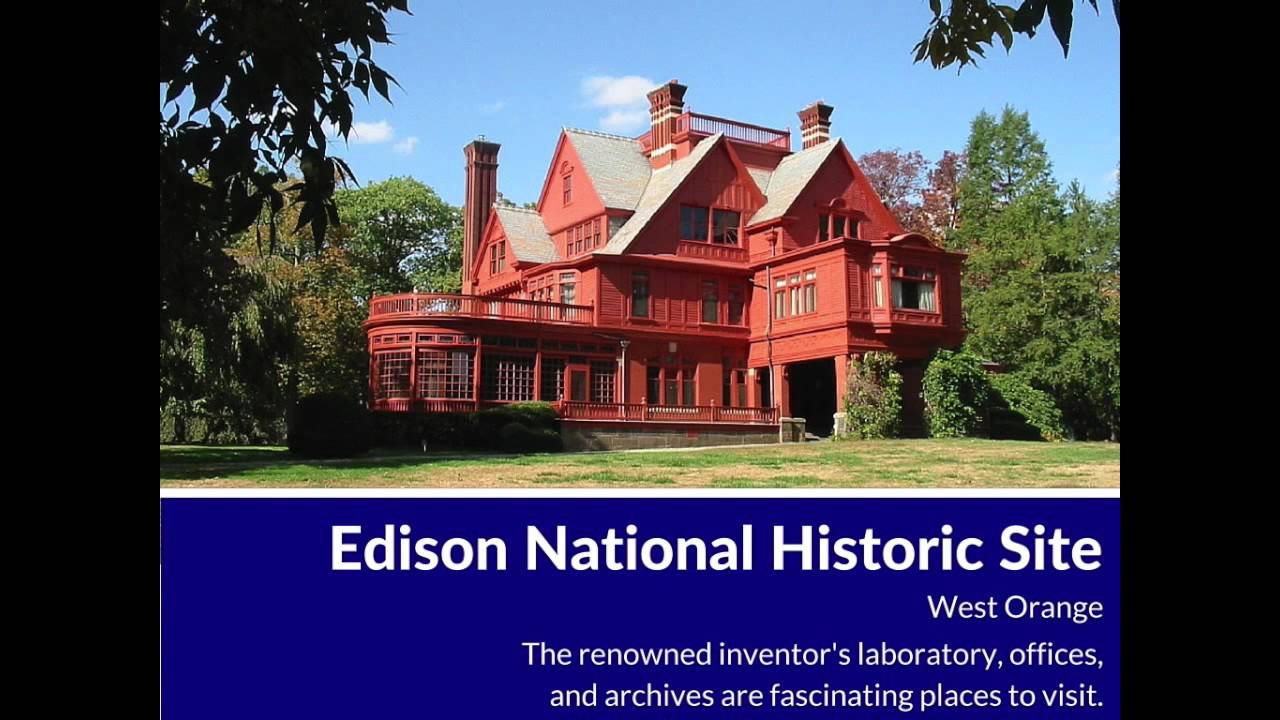 Edison National Historic Site

West Orange

The renowned inventor's laboratory, offices, and archives are fascinating places to visit.